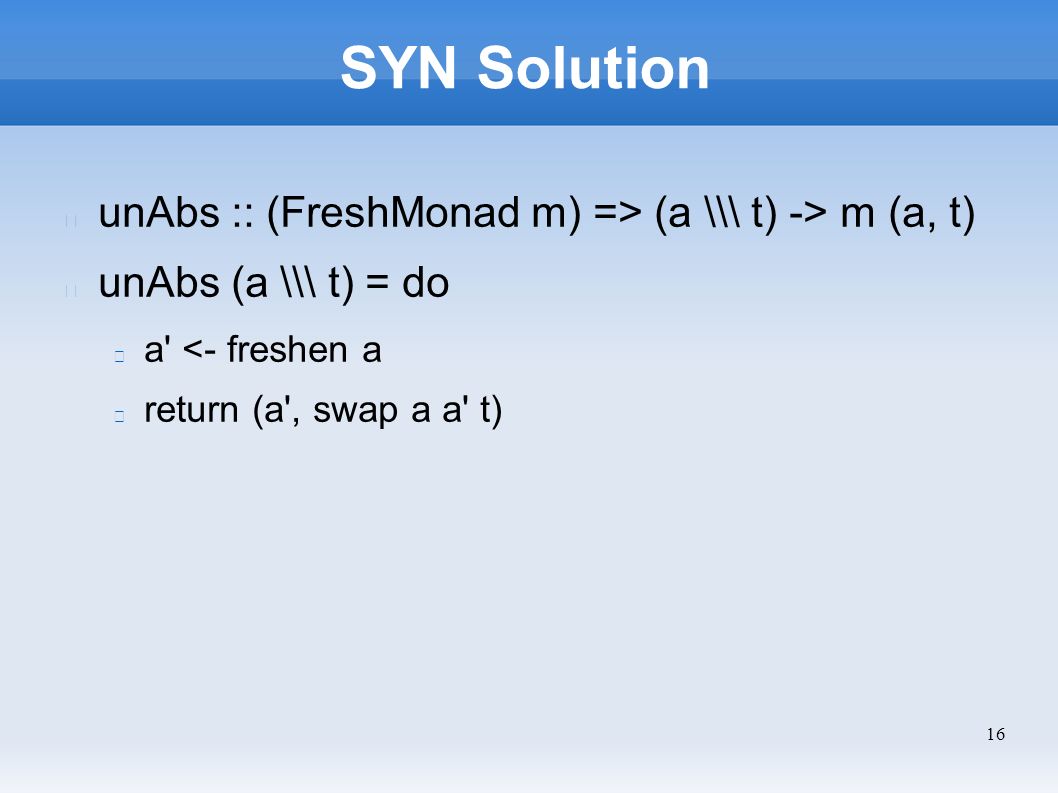 SYN Solution

unAbs :: (FreshMonad m) => (a \\\ t) -> m (a, t)

unAbs (a \\\ t) = do

a' <- freshen a

return (a', swap a a' t)

16